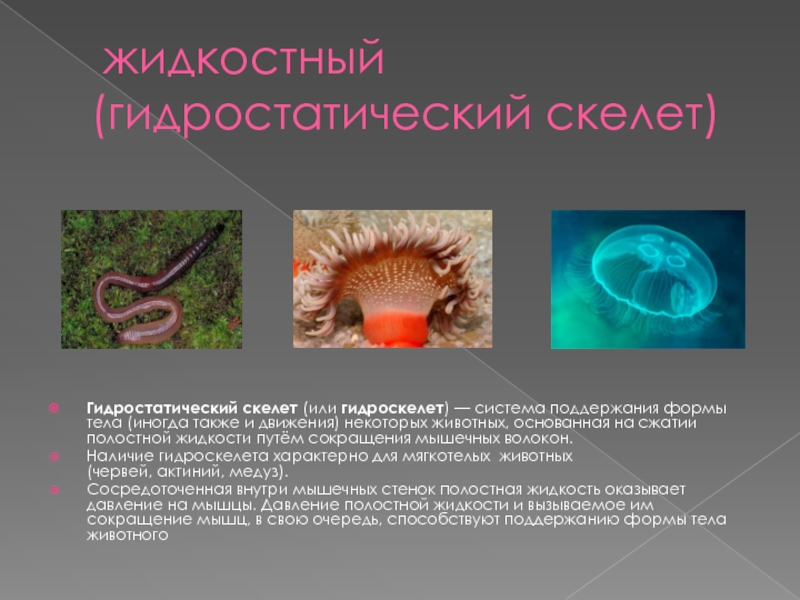 жидкостный (гидростатический скелет)

Гидростатический скелет (или гидроскелет) — система поддержания формы тела (иногда также и движения) некоторых животных, основанная на сжатии полостной жидкости путём сокращения мышечных волокон.

Наличие гидроскелета характерно для мягкотелых животных (червей, актиний, медуз).

Сосредоточенная внутри мышечных стенок полостная жидкость оказывает давление на мышцы. Давление полостной жидкости и вызываемое им сокращение мышц, в свою очередь, способствуют поддержанию формы тела животного